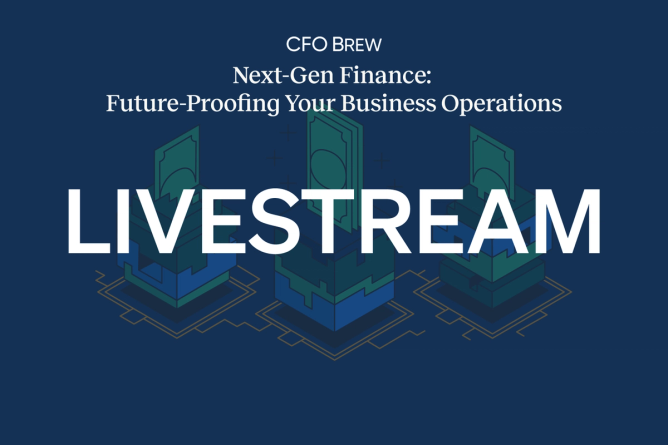 CFO BREW

Next-Gen Finance:
Future-Proofing Your Business Operations

LIVESTREAM